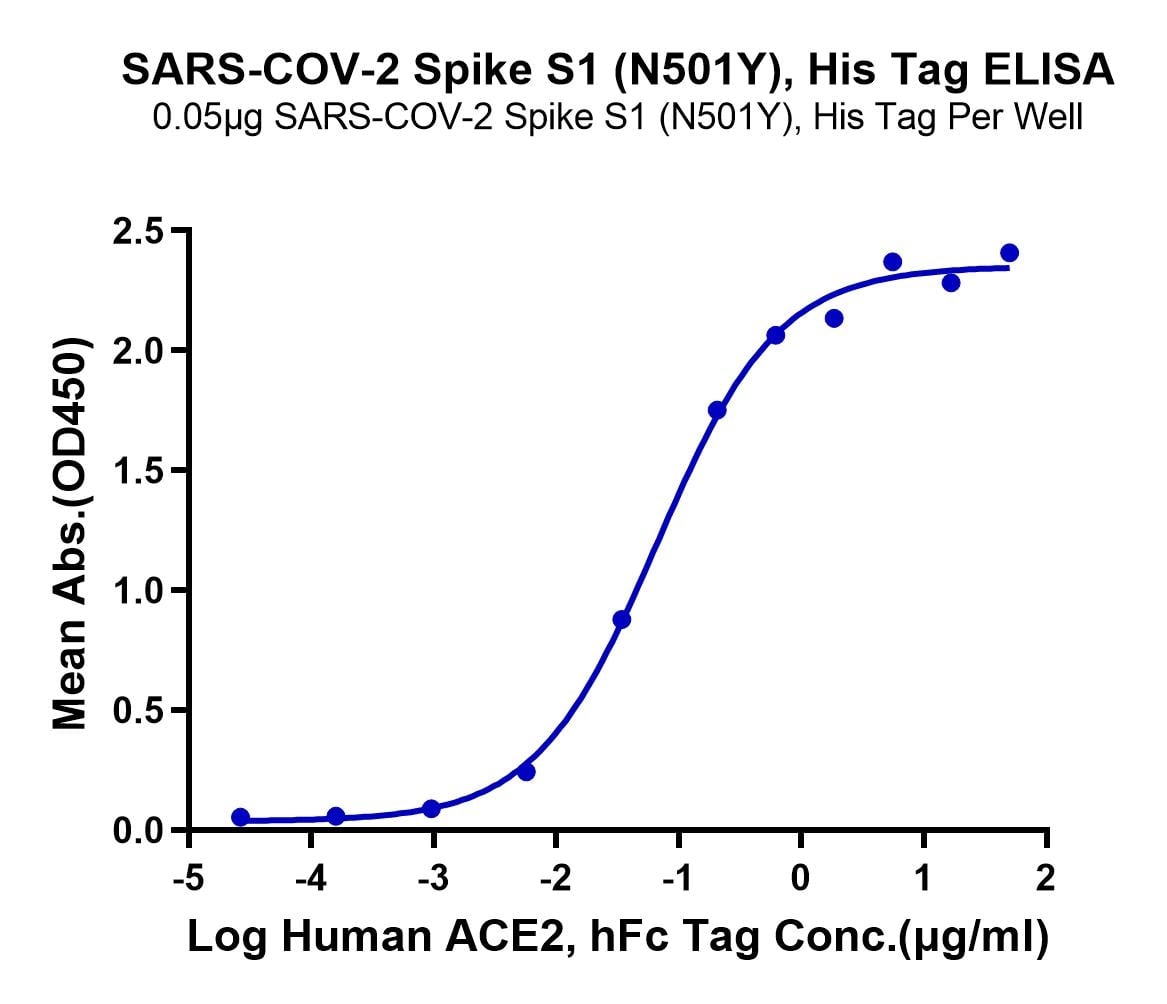 SARS-COV-2 Spike S1 (N501Y), His Tag ELISA
0.05μg SARS-COV-2 Spike S1 (N501Y), His Tag Per Well

Mean Abs.(OD450)

2.5
2.0
1.5
1.0
0.5
0.0

-5 -4 -3 -2 -1 0 1 2

Log Human ACE2, hFc Tag Conc.(μg/ml)